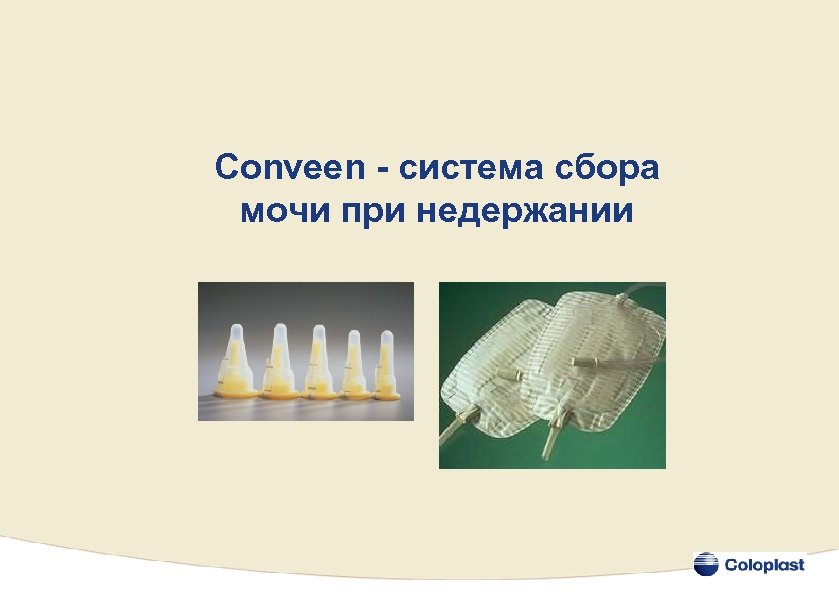 Conveen - система сбора мочи при недержании

Coloplast